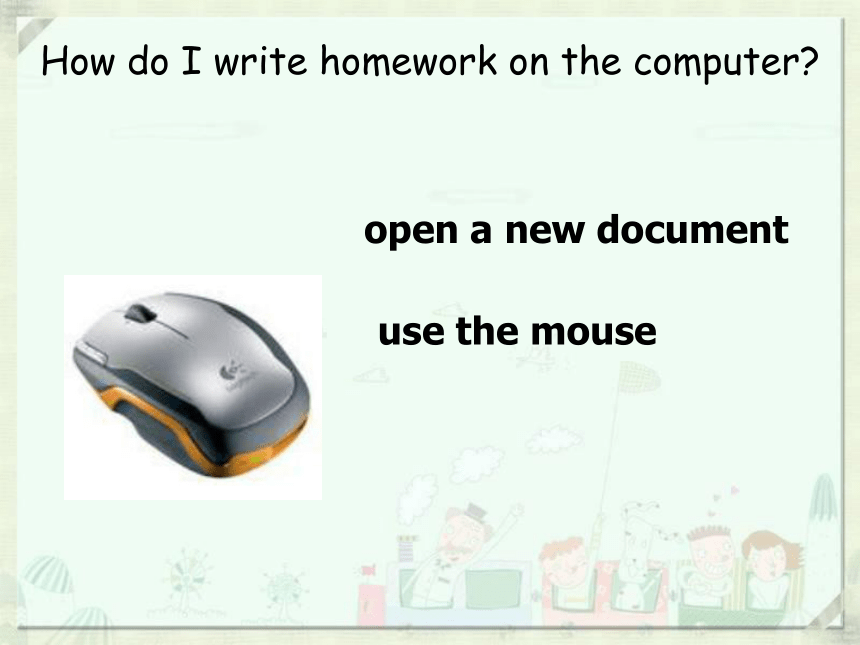 How do I write homework on the computer?

open a new document

use the mouse